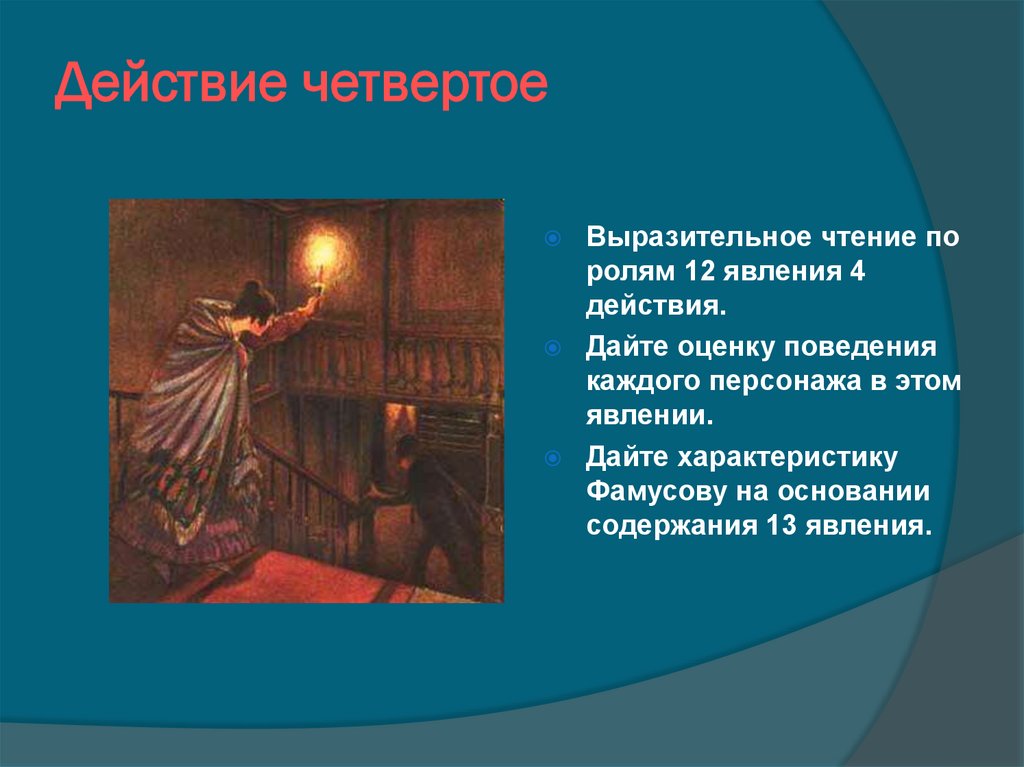 Действие четвертое

Выразительное чтение по ролям 12 явления 4 действия.

Дайте оценку поведения каждого персонажа в этом явлении.

Дайте характеристику Фамусову на основании содержания 13 явления.